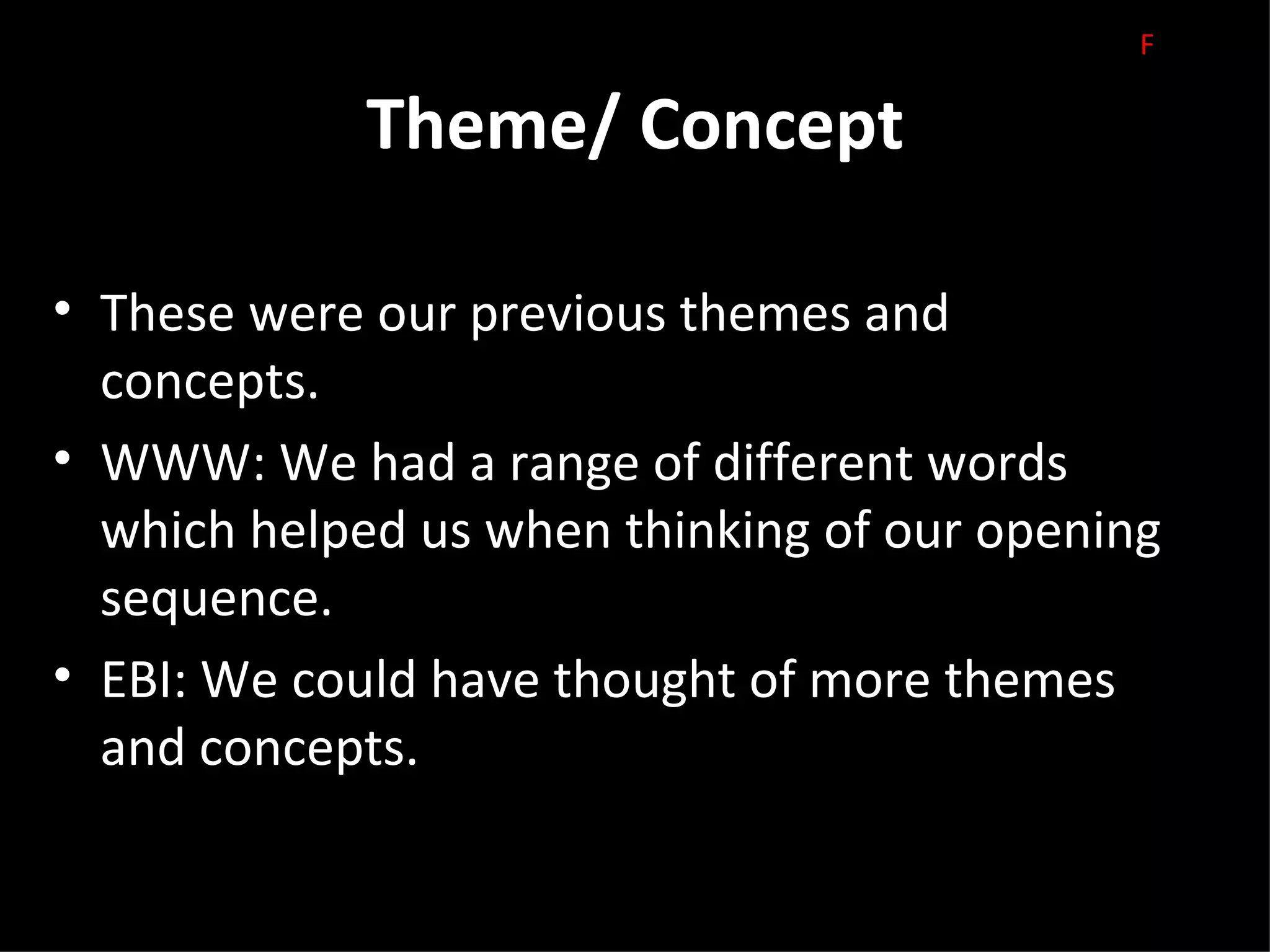 F

Theme/ Concept

• These were our previous themes and concepts.
• WWW: We had a range of different words which helped us when thinking of our opening sequence.
• EBI: We could have thought of more themes and concepts.